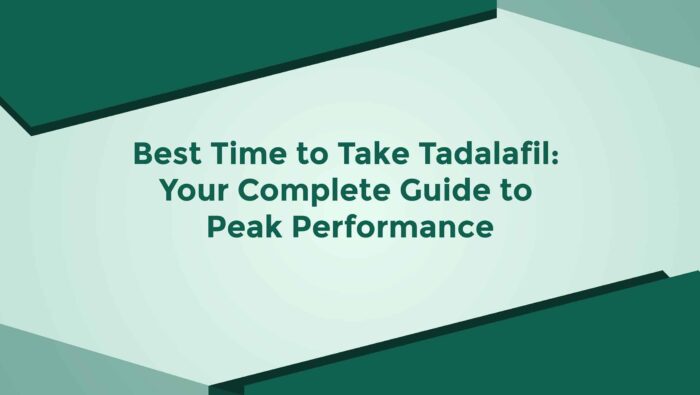 Best Time to Take Tadalafil: Your Complete Guide to Peak Performance